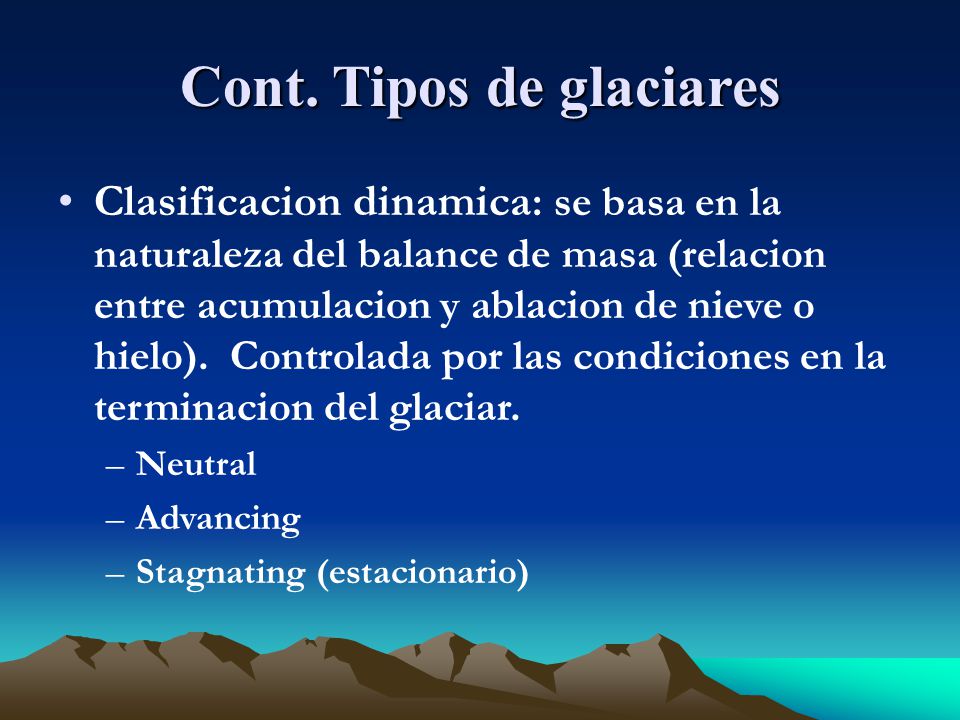 Cont. Tipos de glaciares

• Clasificacion dinamica: se basa en la naturaleza del balance de masa (relacion entre acumulacion y ablacion de nieve o hielo). Controlada por las condiciones en la terminacion del glaciar.

– Neutral
– Advancing
– Stagnating (estacionario)